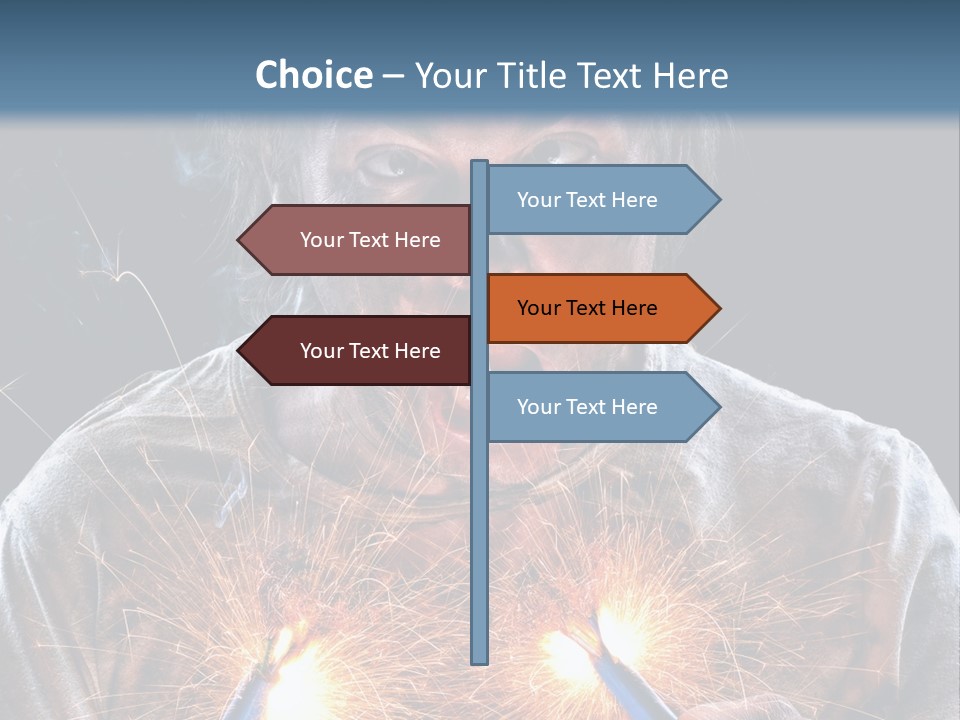 Choice – Your Title Text Here

Your Text Here

Your Text Here

Your Text Here

Your Text Here

Your Text Here